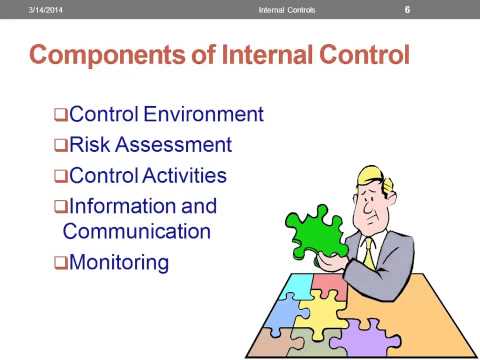 3/14/2014 Internal Controls 6

Components of Internal Control

❑Control Environment
❑Risk Assessment
❑Control Activities
❑Information and Communication
❑Monitoring